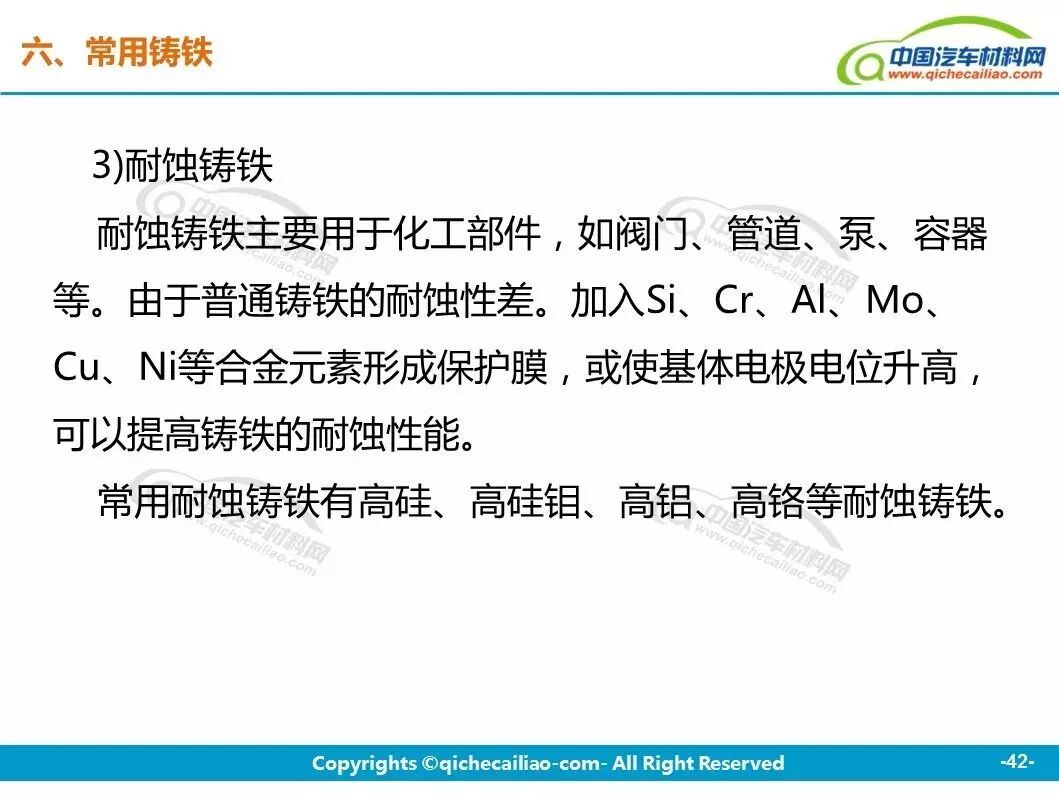 六、常用铸铁

中国汽车材料网
www.qichecailiao.com

3)耐蚀铸铁

耐蚀铸铁主要用于化工部件，如阀门、管道、泵、容器等。由于普通铸铁的耐蚀性差。加入Si、Cr、Al、Mo、Cu、Ni等合金元素形成保护膜，或使基体电极电位升高，可以提高铸铁的耐蚀性能。

常用耐蚀铸铁有高硅、高硅钼、高铝、高铬等耐蚀铸铁。

Copyrights ©qichecailiao-com- All Right Reserved

-42-